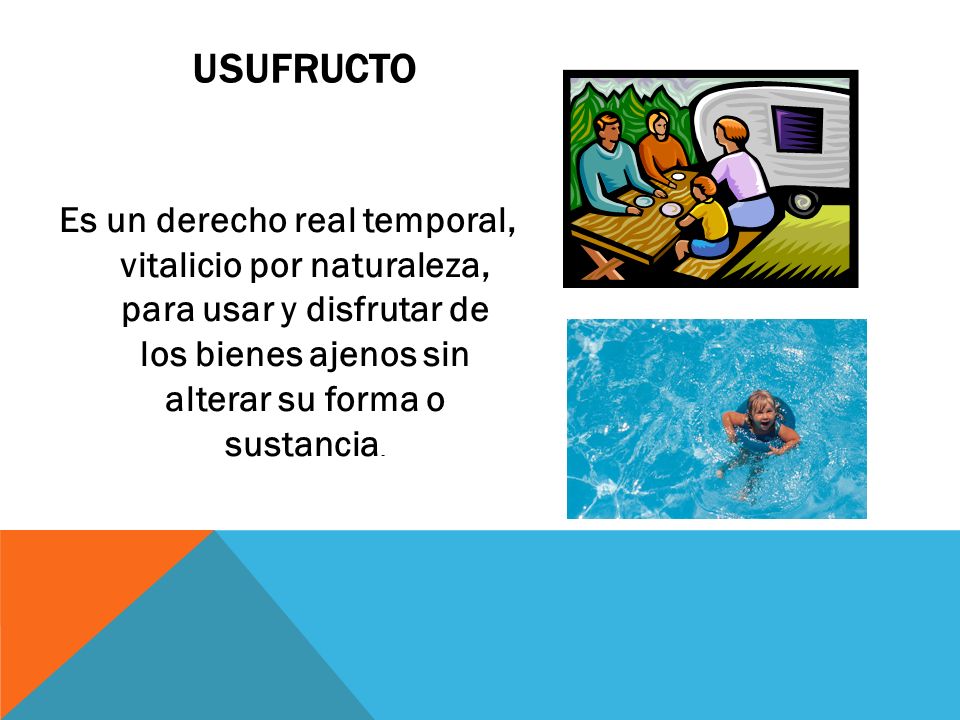 USUFRUCTO

Es un derecho real temporal, vitalicio por naturaleza, para usar y disfrutar de los bienes ajenos sin alterar su forma o sustancia.